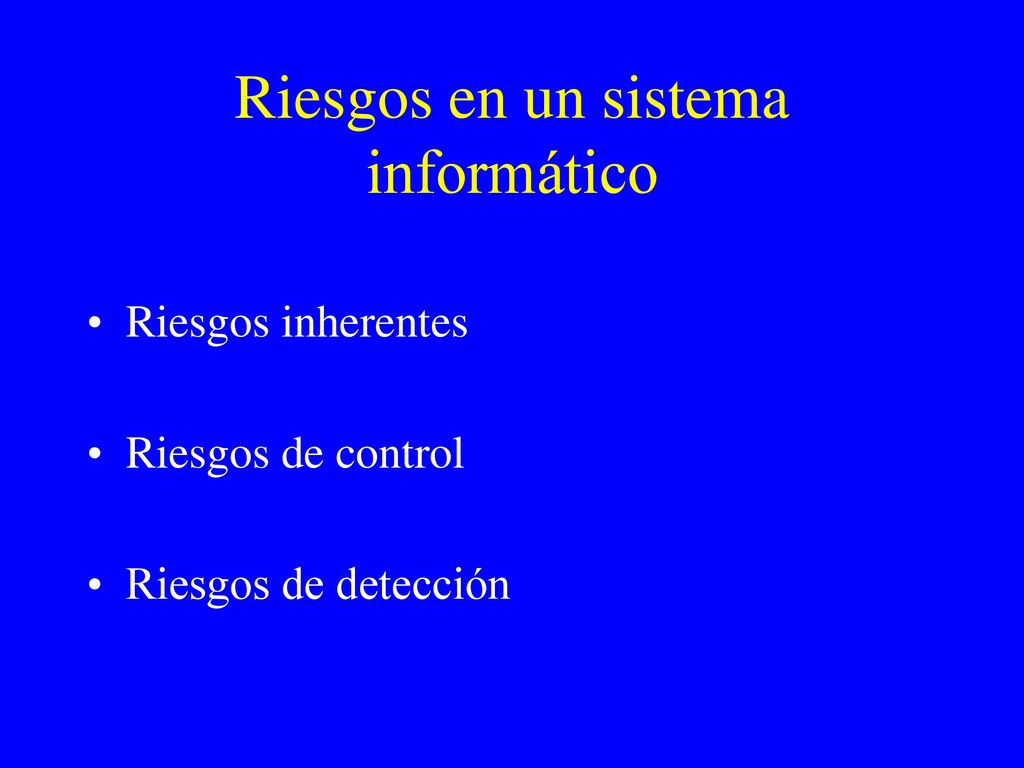 Riesgos en un sistema informático

• Riesgos inherentes

• Riesgos de control

• Riesgos de detección